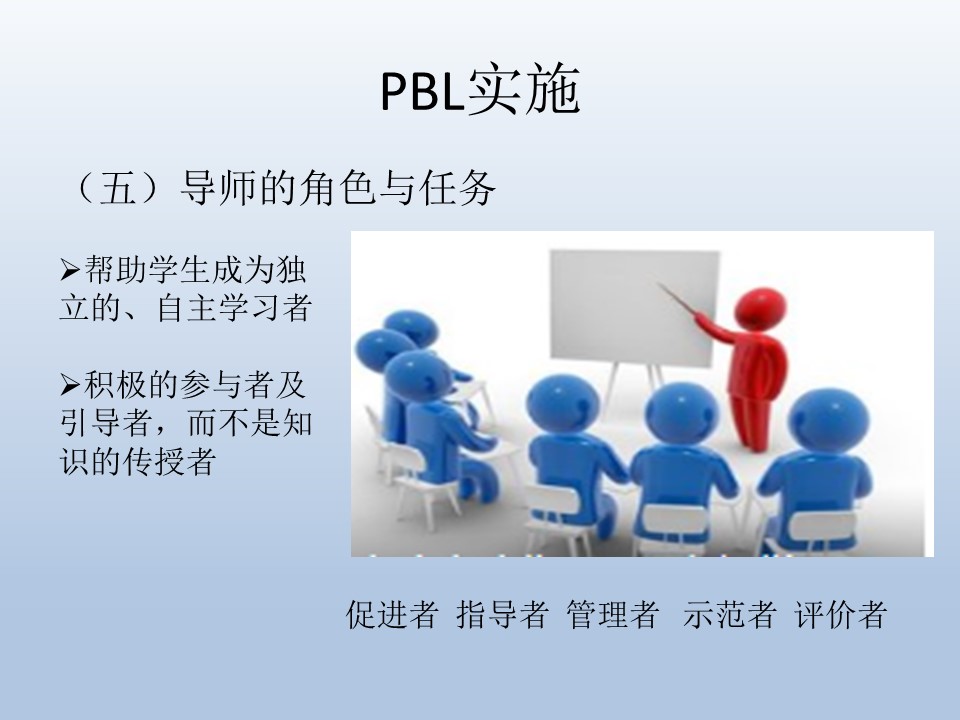 PBL实施

（五）导师的角色与任务

➢帮助学生成为独立的、自主学习者

➢积极的参与者及引导者，而不是知识的传授者

促进者 指导者 管理者 示范者 评价者